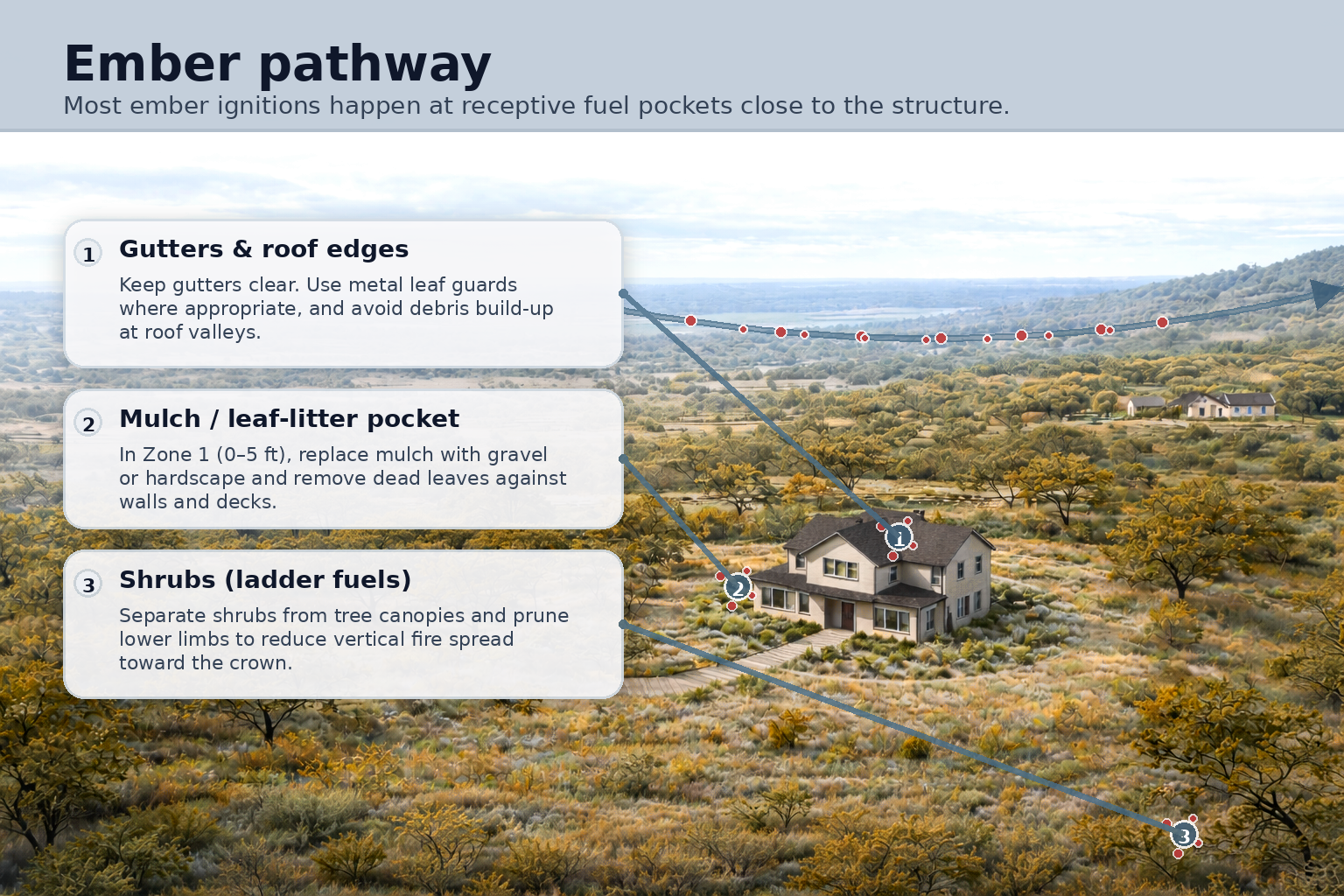 Ember pathway
Most ember ignitions happen at receptive fuel pockets close to the structure.

1 Gutters & roof edges
Keep gutters clear. Use metal leaf guards where appropriate, and avoid debris build-up at roof valleys.

2 Mulch / leaf-litter pocket
In Zone 1 (0–5 ft), replace mulch with gravel or hardscape and remove dead leaves against walls and decks.

3 Shrubs (ladder fuels)
Separate shrubs from tree canopies and prune lower limbs to reduce vertical fire spread toward the crown.

1

2

3